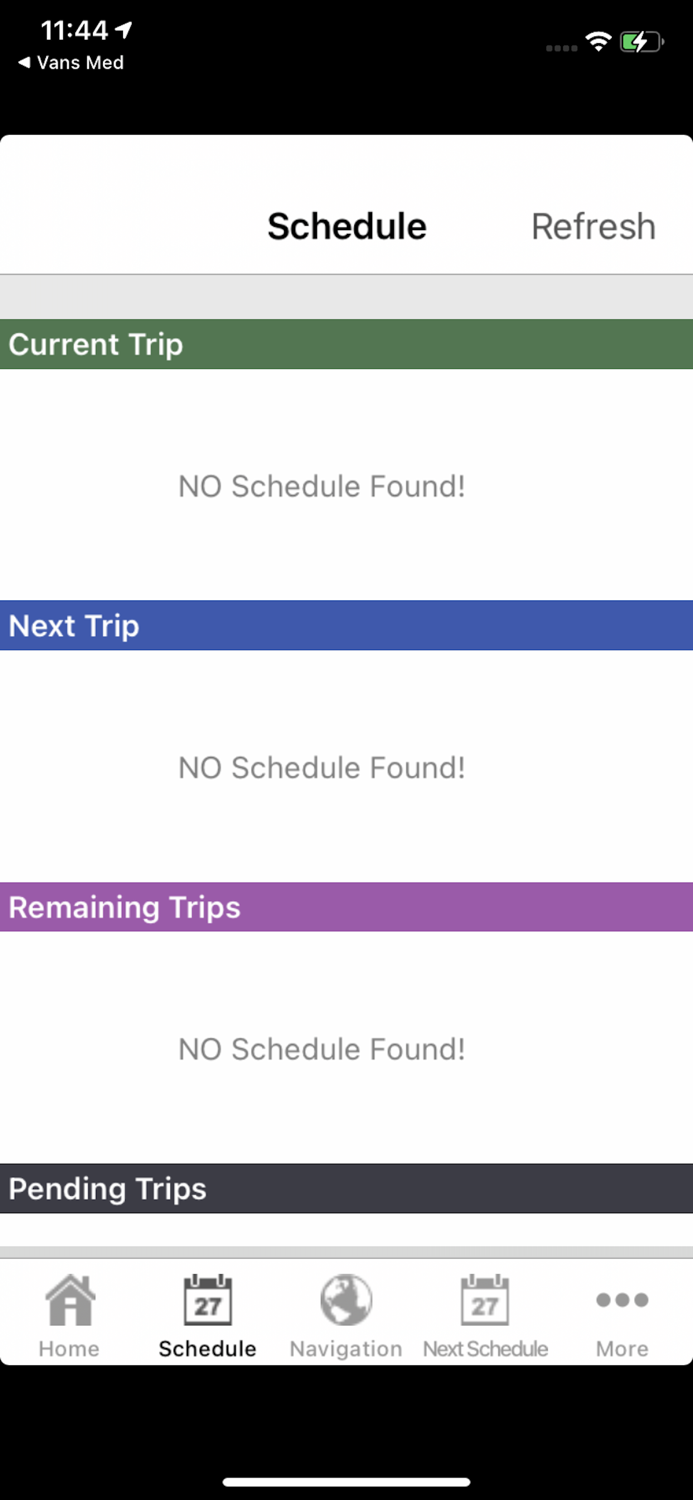 11:44
◀ Vans Med

Schedule
Refresh

Current Trip

NO Schedule Found!

Next Trip

NO Schedule Found!

Remaining Trips

NO Schedule Found!

Pending Trips

27
27
Home
Schedule
Navigation
Next Schedule
More